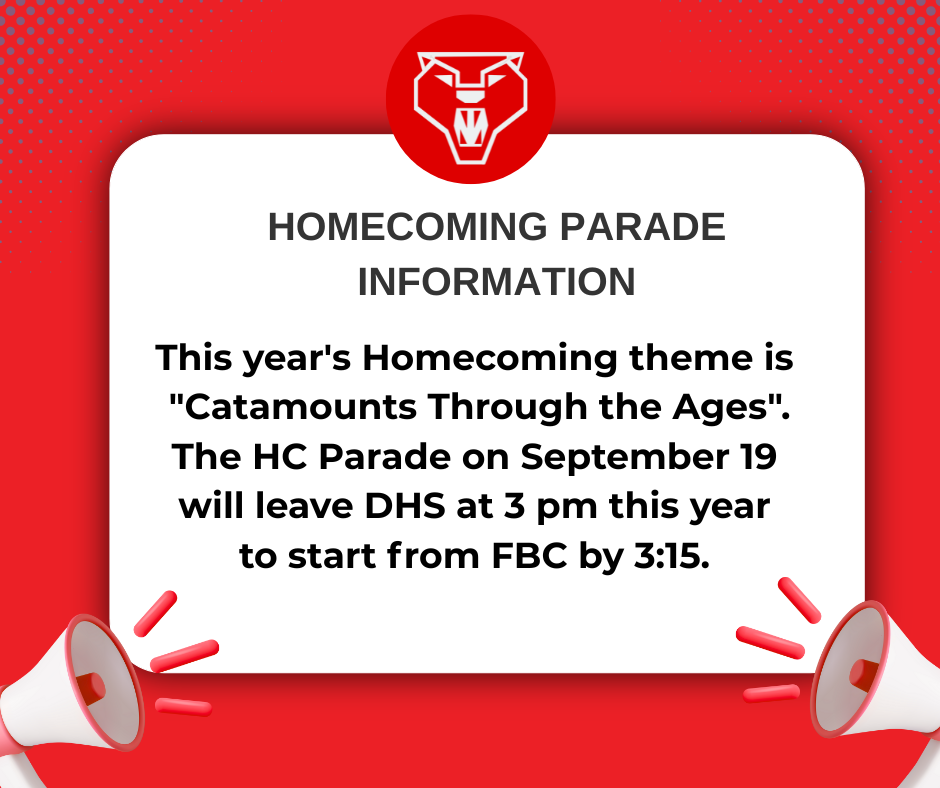 HOMECOMING PARADE INFORMATION

This year's Homecoming theme is "Catamounts Through the Ages". The HC Parade on September 19 will leave DHS at 3 pm this year to start from FBC by 3:15.